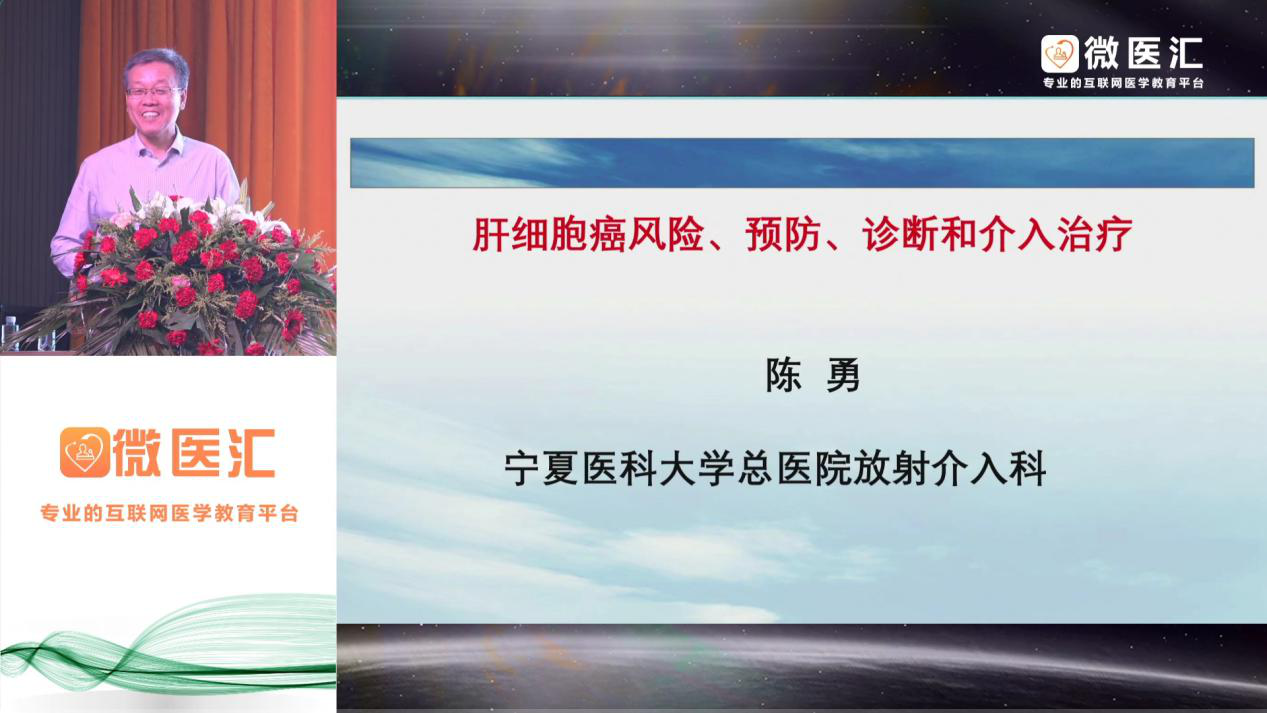 微医汇
专业的互联网医学教育平台

肝细胞癌风险、预防、诊断和介入治疗

陈 勇

宁夏医科大学总医院放射介入科

微医汇
专业的互联网医学教育平台